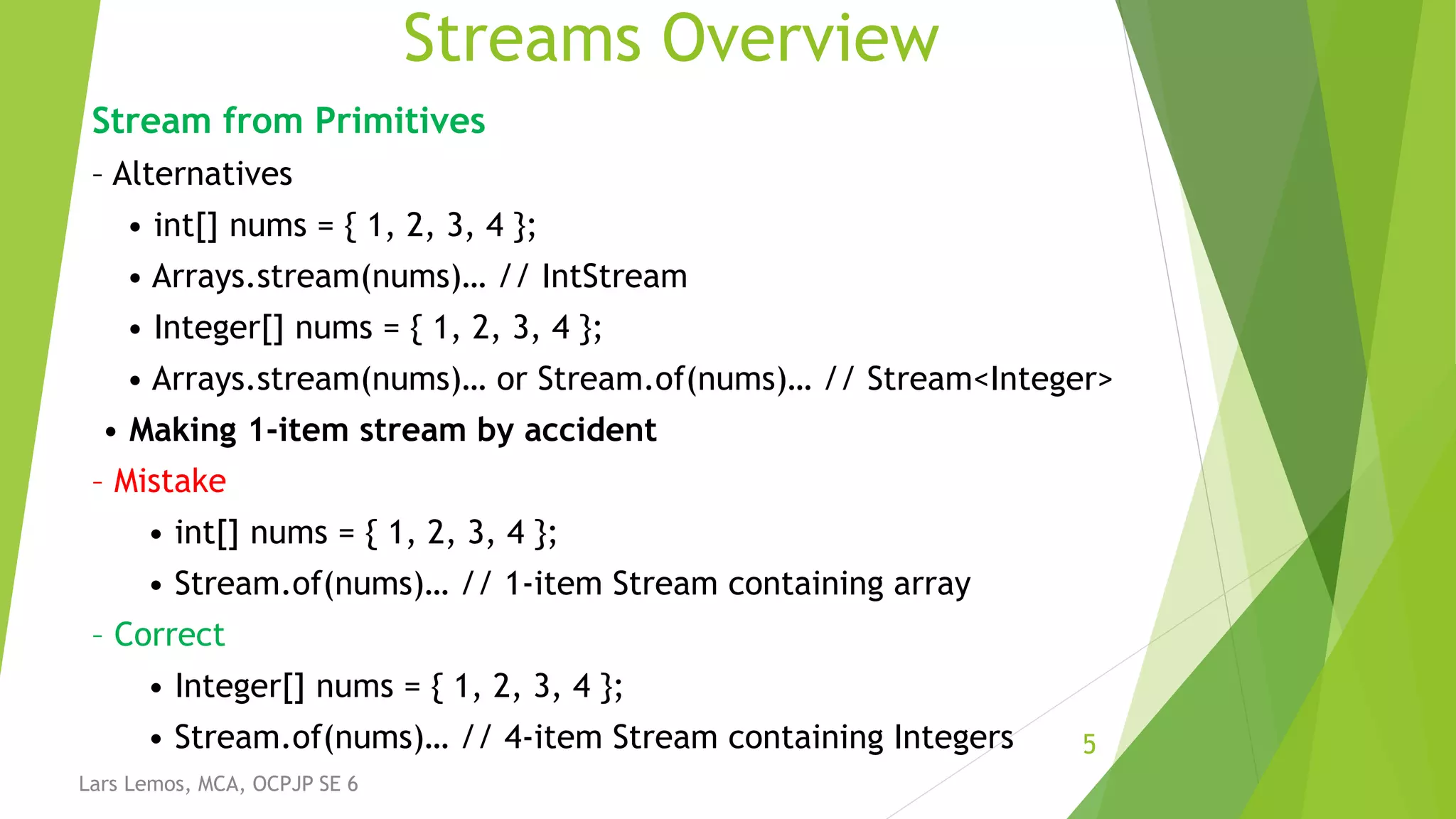 Streams Overview

Stream from Primitives

– Alternatives

• int[] nums = { 1, 2, 3, 4 };

• Arrays.stream(nums)… // IntStream

• Integer[] nums = { 1, 2, 3, 4 };

• Arrays.stream(nums)… or Stream.of(nums)… // Stream<Integer>

• Making 1-item stream by accident

– Mistake

• int[] nums = { 1, 2, 3, 4 };

• Stream.of(nums)… // 1-item Stream containing array

– Correct

• Integer[] nums = { 1, 2, 3, 4 };

• Stream.of(nums)… // 4-item Stream containing Integers

5

Lars Lemos, MCA, OCPJP SE 6